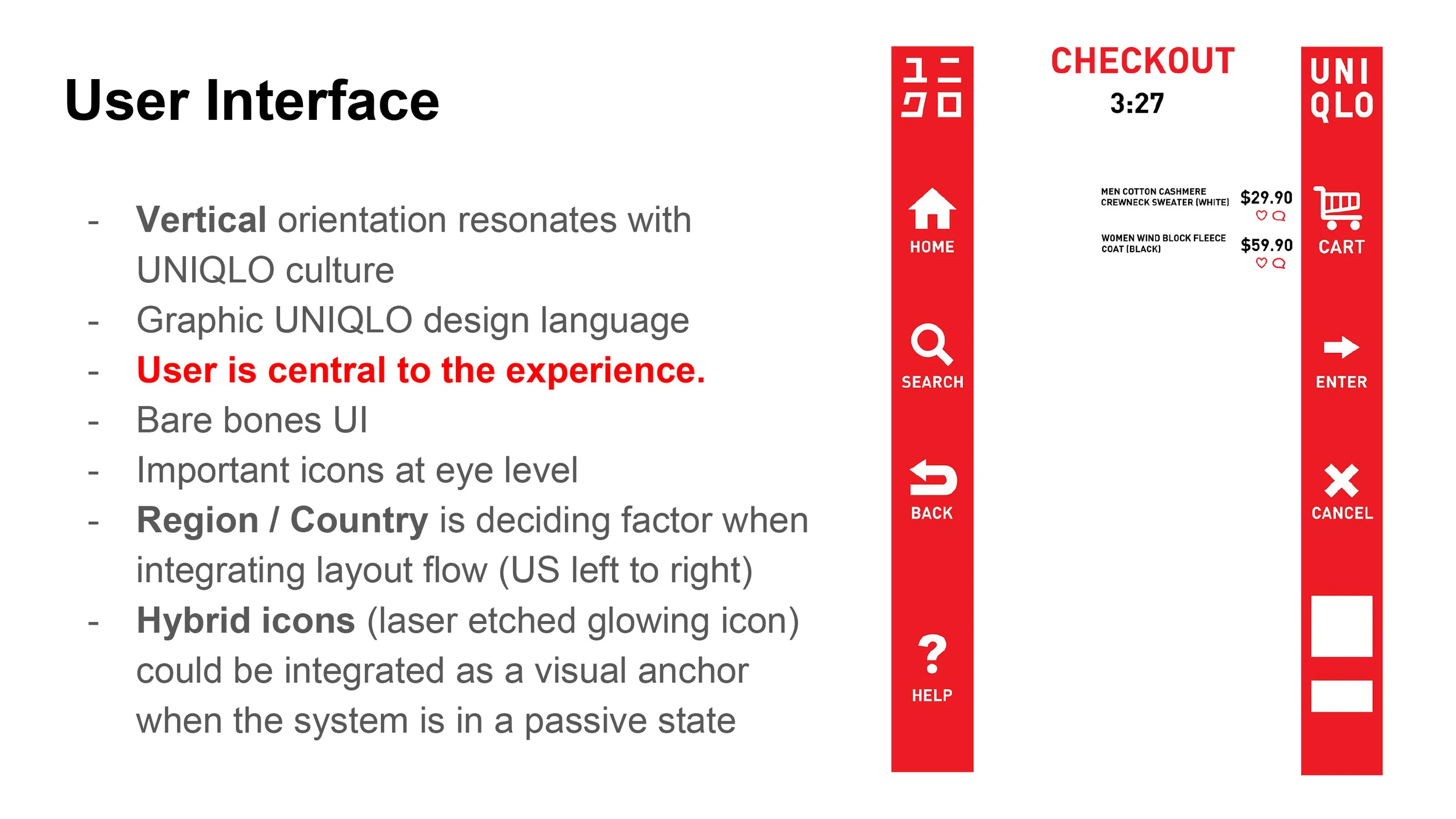 User Interface

- Vertical orientation resonates with UNIQLO culture
- Graphic UNIQLO design language
- User is central to the experience.
- Bare bones UI
- Important icons at eye level
- Region / Country is deciding factor when integrating layout flow (US left to right)
- Hybrid icons (laser etched glowing icon) could be integrated as a visual anchor when the system is in a passive state

ユニクロ

HOME

SEARCH

BACK

HELP

CHECKOUT
3:27

MEN COTTON CASHMERE CREWNECK SWEATER (WHITE) $29.90

WOMEN WIND BLOCK FLEECE COAT (BLACK) $59.90

UNI QLO

CART

ENTER

CANCEL